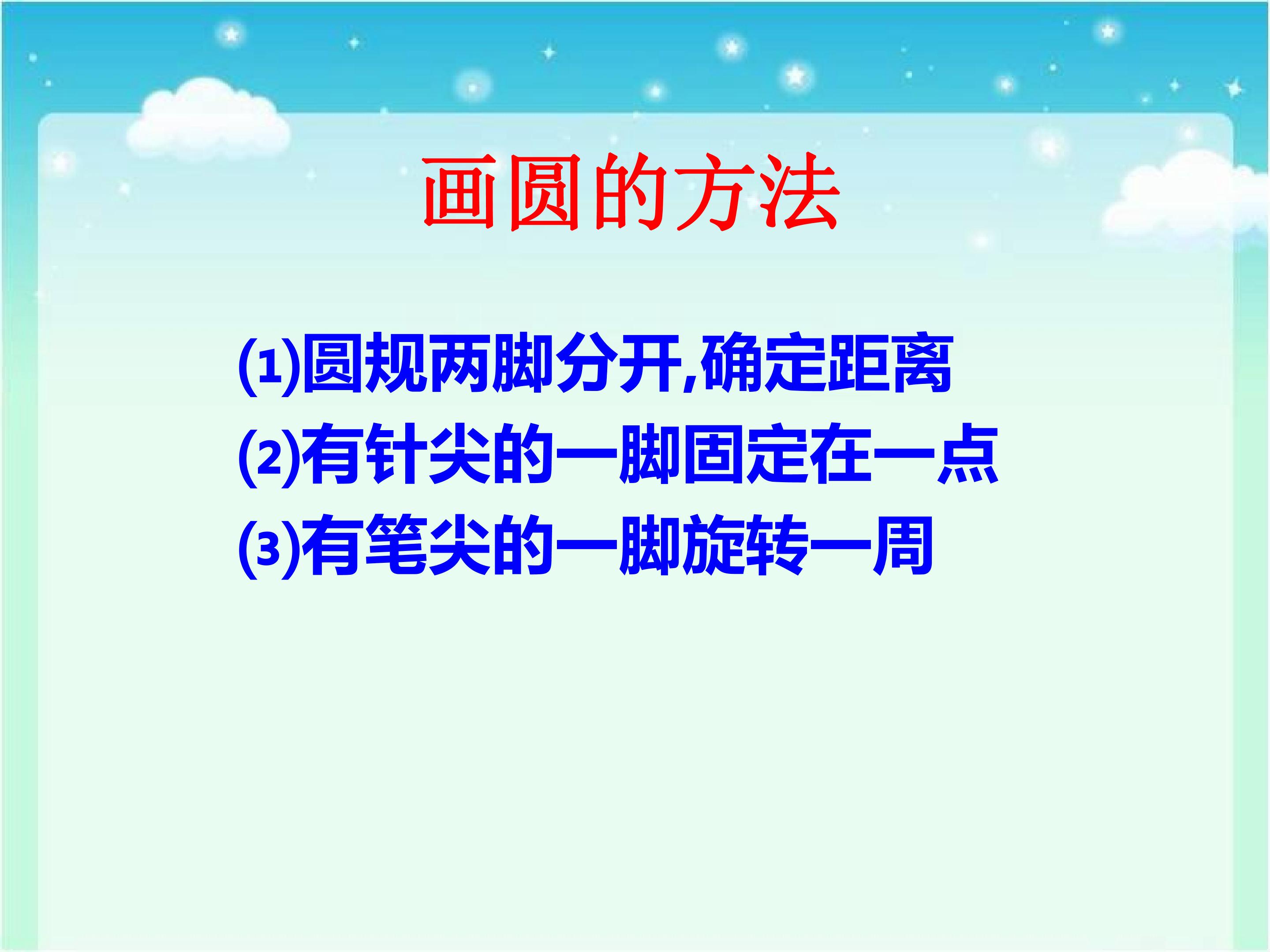 画圆的方法

(1)圆规两脚分开,确定距离
(2)有针尖的一脚固定在一点
(3)有笔尖的一脚旋转一周